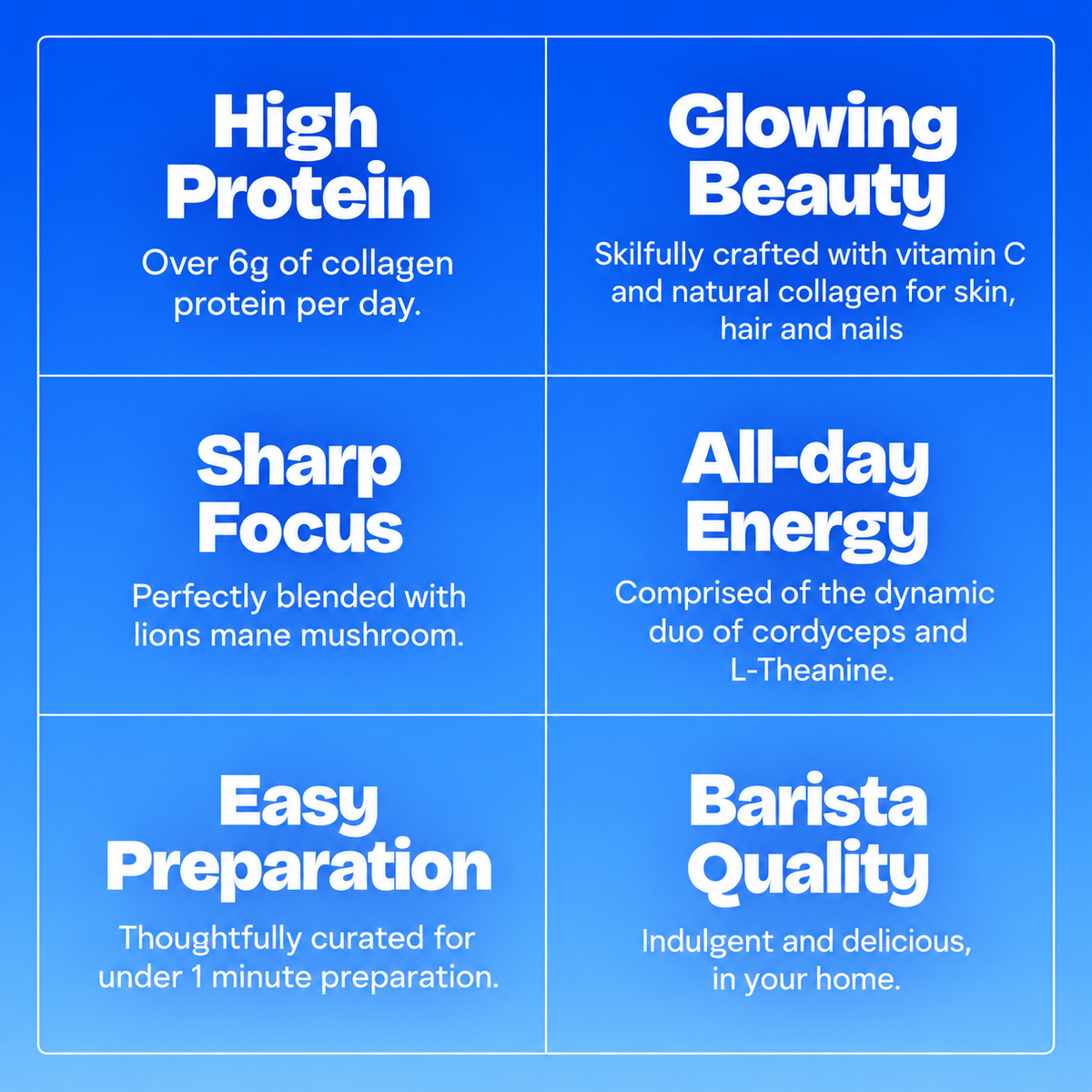 High Protein

Over 6g of collagen protein per day.

Glowing Beauty

Skilfully crafted with vitamin C and natural collagen for skin, hair and nails

Sharp Focus

Perfectly blended with lions mane mushroom.

All-day Energy

Comprised of the dynamic duo of cordyceps and L-Theanine.

Easy Preparation

Thoughtfully curated for under 1 minute preparation.

Barista Quality

Indulgent and delicious, in your home.